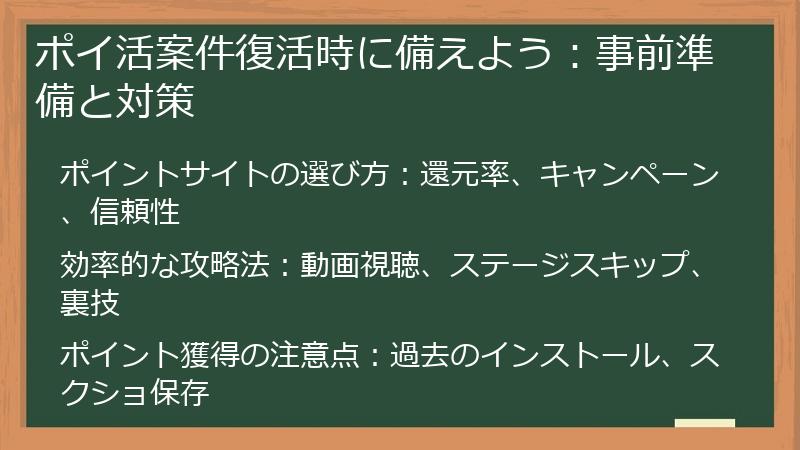 ポイ活案件復活時に備えよう：事前準備と対策

ポイントサイトの選び方：還元率、キャンペーン、信頼性

効率的な攻略法：動画視聴、ステージスキップ、裏技

ポイント獲得の注意点：過去のインストール、スクショ保存